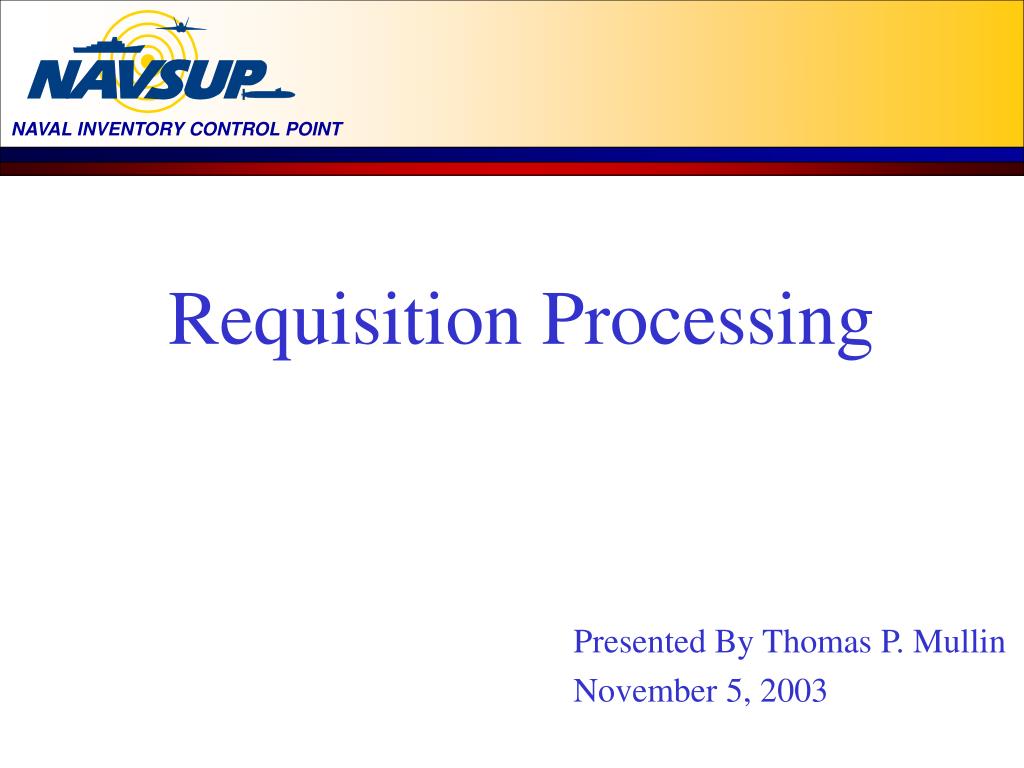 NAVSUP
NAVAL INVENTORY CONTROL POINT

Requisition Processing

Presented By Thomas P. Mullin
November 5, 2003